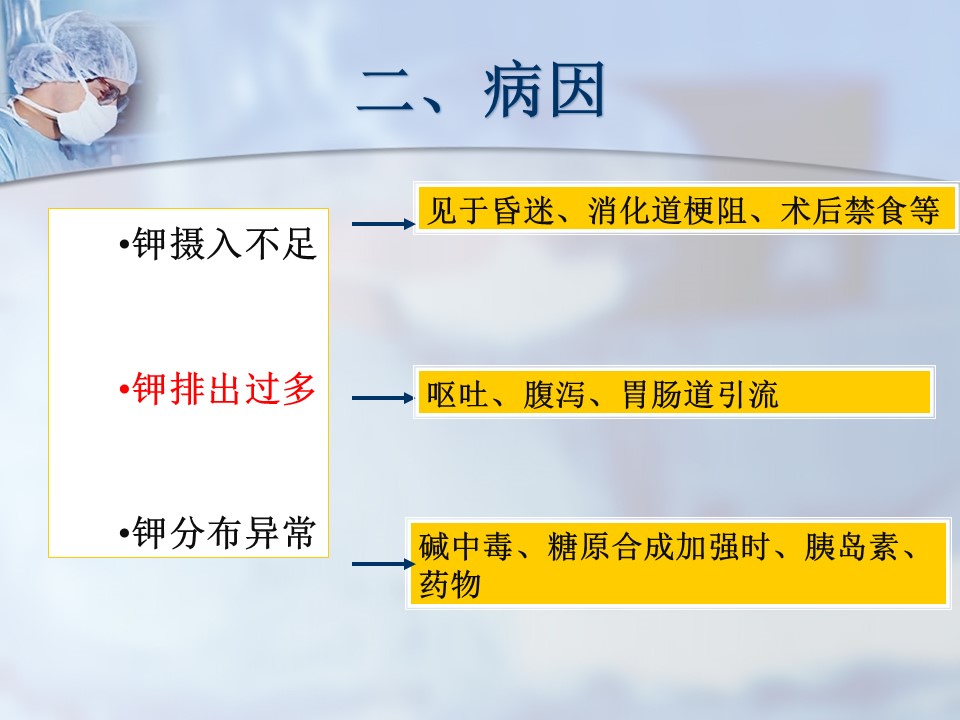 二、病因

•钾摄入不足

•钾排出过多

•钾分布异常

见于昏迷、消化道梗阻、术后禁食等

呕吐、腹泻、胃肠道引流

碱中毒、糖原合成加强时、胰岛素、药物